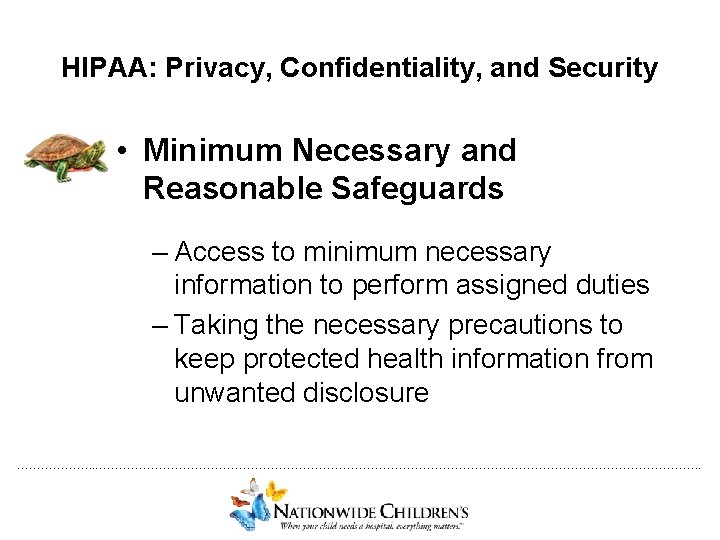 HIPAA: Privacy, Confidentiality, and Security

• Minimum Necessary and Reasonable Safeguards

– Access to minimum necessary information to perform assigned duties

– Taking the necessary precautions to keep protected health information from unwanted disclosure

NATIONWIDE CHILDREN'S
When your child needs a hospital, everything matters.™